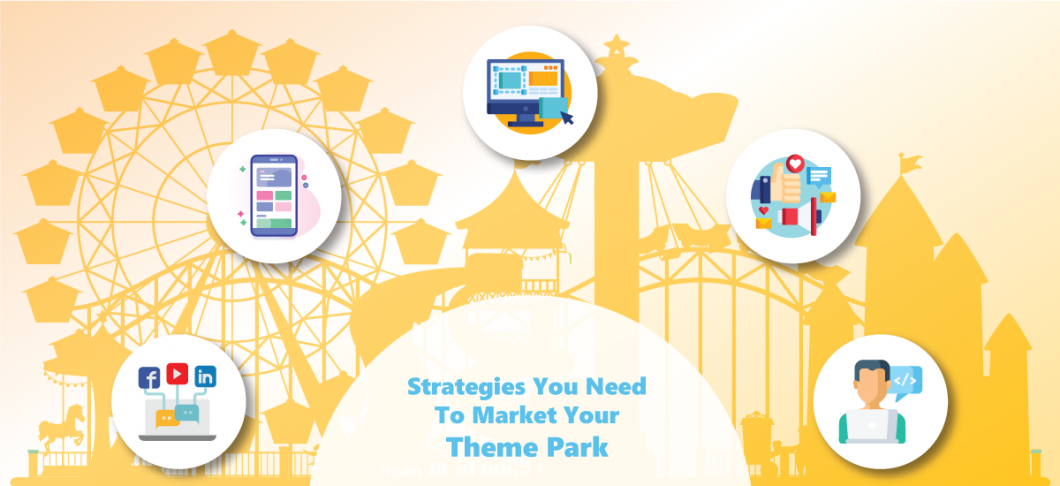 Strategies You Need To Market Your Theme Park